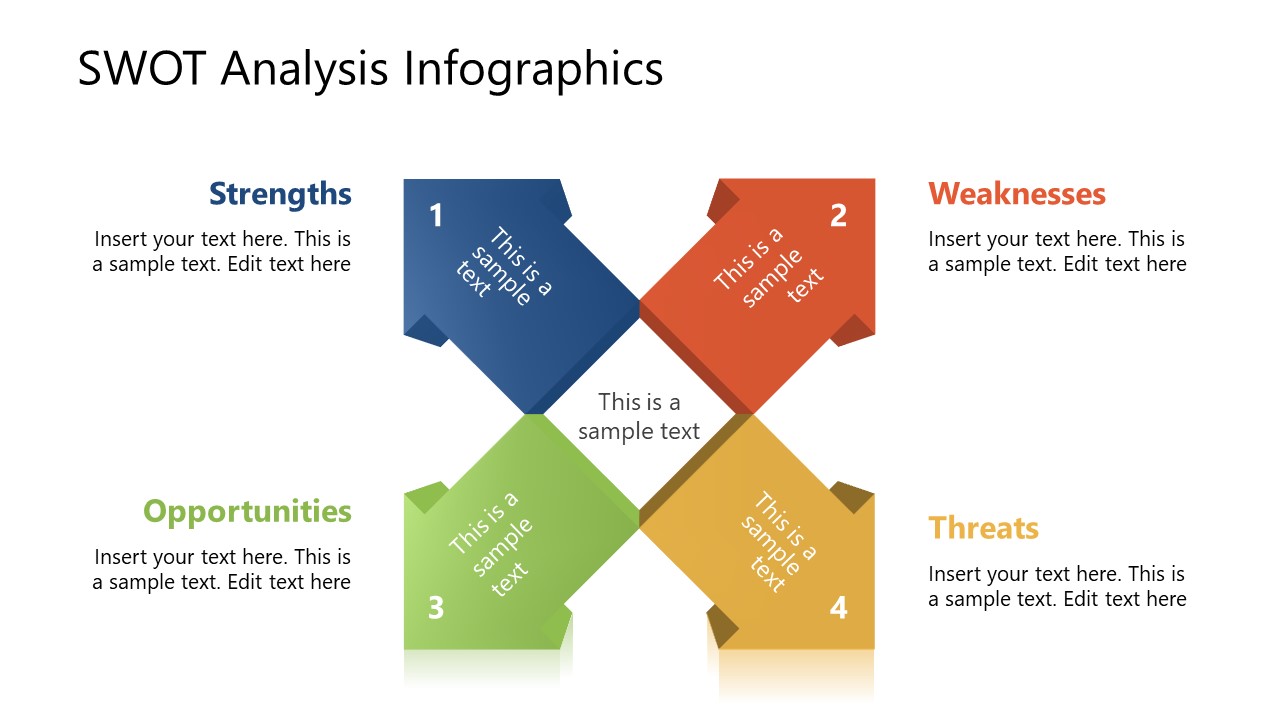 SWOT Analysis Infographics

Strengths

Insert your text here. This is a sample text. Edit text here

1

This is a sample text

2

This is a sample text

Weaknesses

Insert your text here. This is a sample text. Edit text here

This is a sample text

Opportunities

Insert your text here. This is a sample text. Edit text here

This is a sample text

3

This is a sample text

4

Threats

Insert your text here. This is a sample text. Edit text here